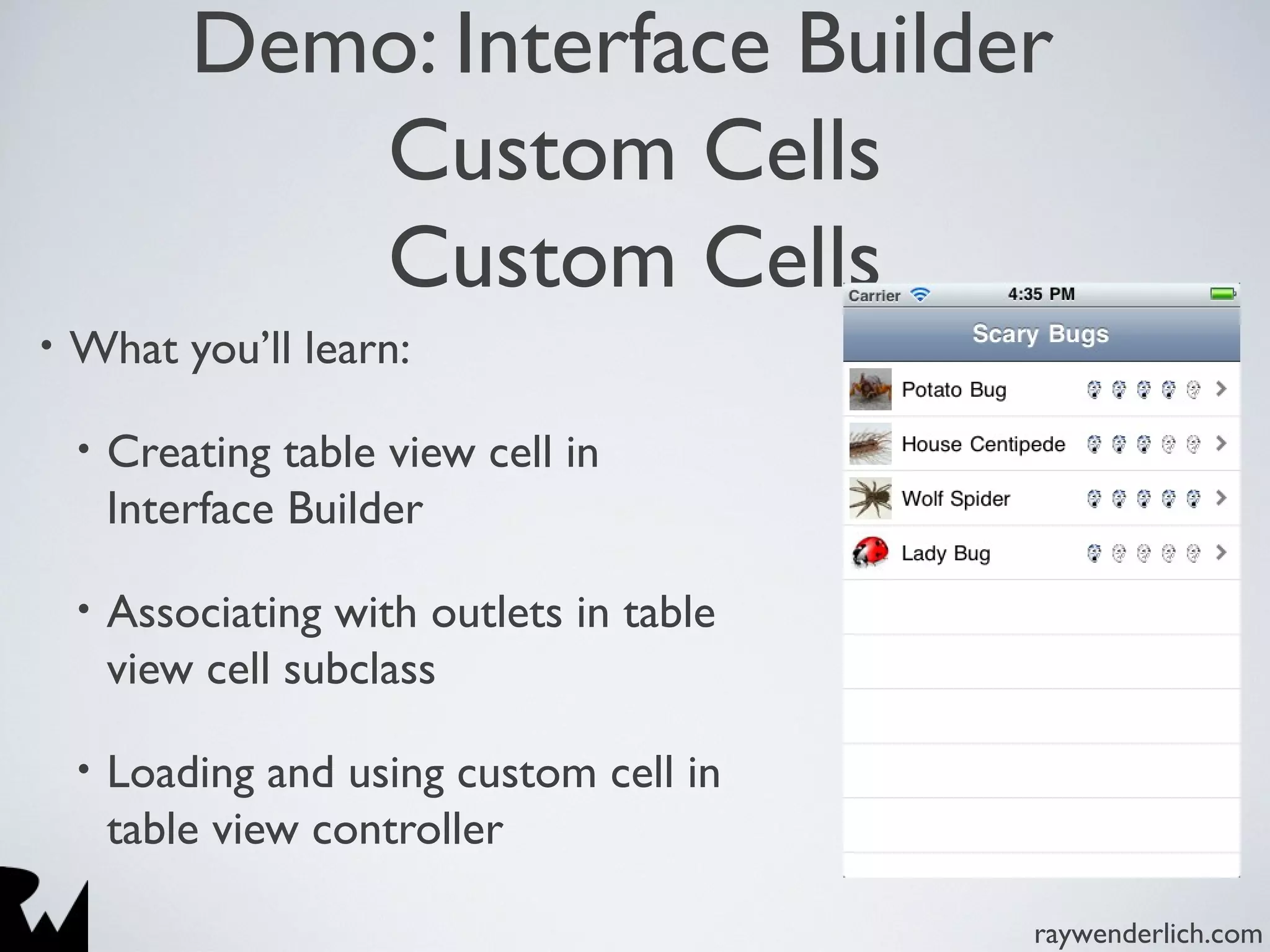 Demo: Interface Builder
Custom Cells
Custom Cells

• What you'll learn:

• Creating table view cell in Interface Builder

• Associating with outlets in table view cell subclass

• Loading and using custom cell in table view controller

Carrier 4:35 PM

Scary Bugs

Potato Bug

House Centipede

Wolf Spider

Lady Bug

raywenderlich.com